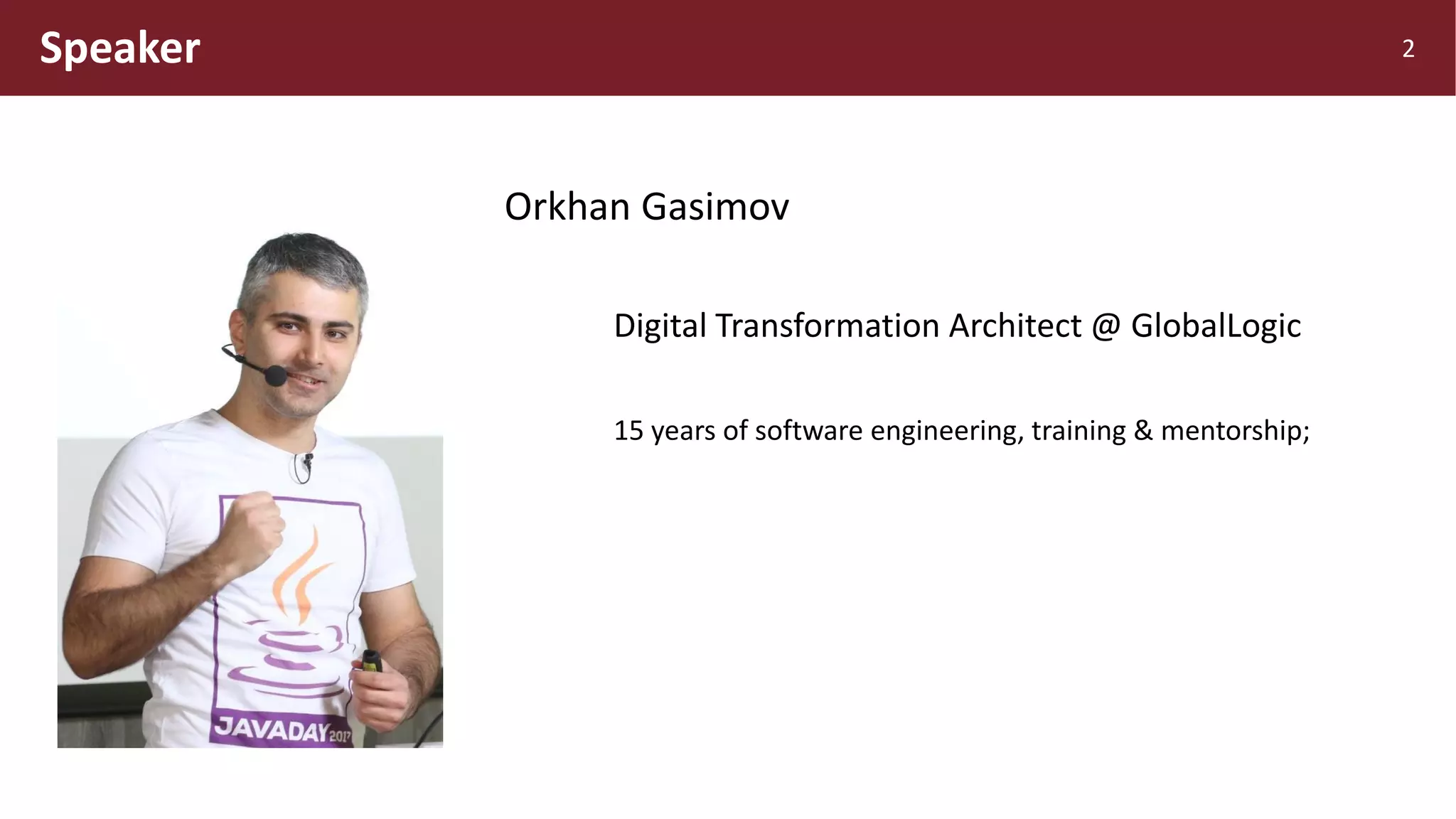 Speaker

2

Orkhan Gasimov

Digital Transformation Architect @ GlobalLogic

15 years of software engineering, training & mentorship;

JAVADAY 2017